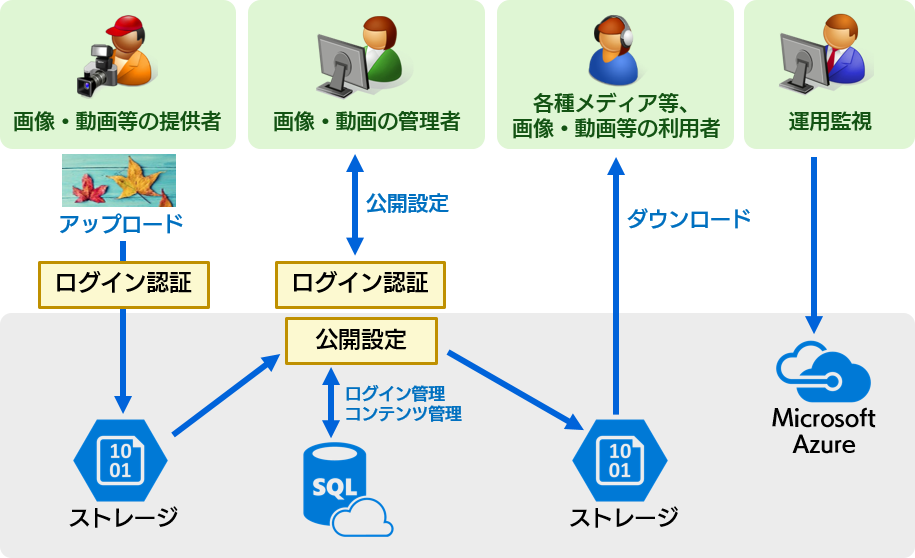 画像・動画等の提供者

画像・動画の管理者

各種メディア等、画像・動画等の利用者

運用監視

アップロード

公開設定

ダウンロード

ログイン認証

ログイン認証

公開設定

ログイン管理
コンテンツ管理

10
01

ストレージ

SQL

10
01

ストレージ

Microsoft Azure